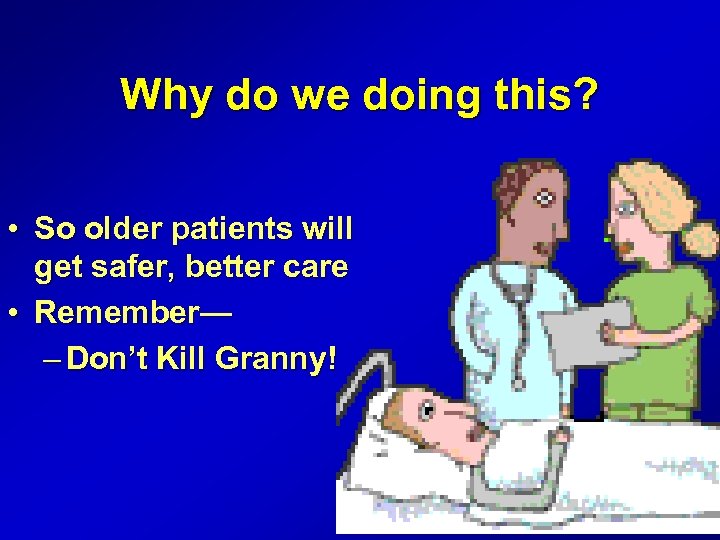 Why do we doing this?

• So older patients will get safer, better care
• Remember—
– Don't Kill Granny!